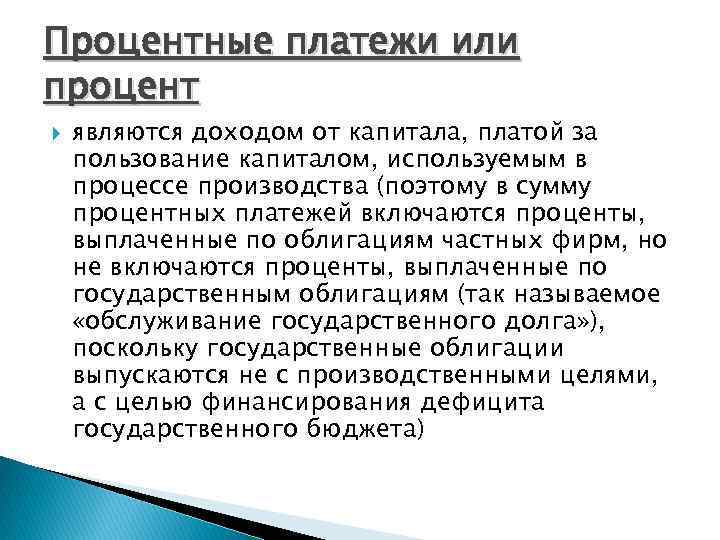 Процентные платежи или процент

являются доходом от капитала, платой за пользование капиталом, используемым в процессе производства (поэтому в сумму процентных платежей включаются проценты, выплаченные по облигациям частных фирм, но не включаются проценты, выплаченные по государственным облигациям (так называемое «обслуживание государственного долга»), поскольку государственные облигации выпускаются не с производственными целями, а с целью финансирования дефицита государственного бюджета)